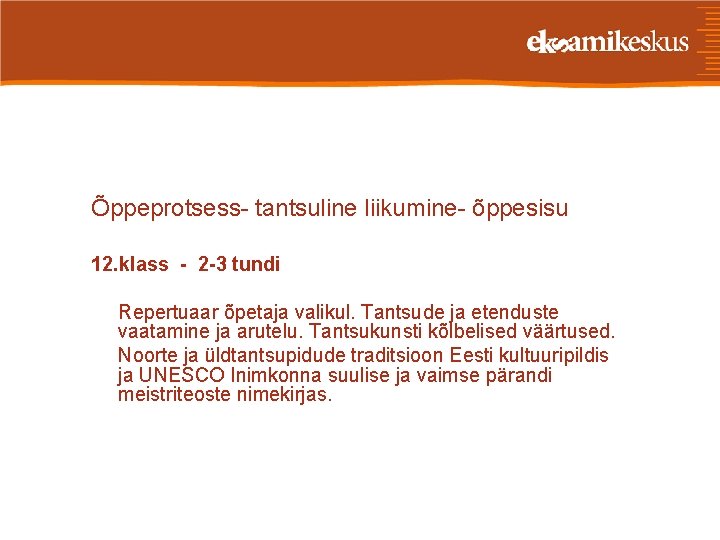 eksamikeskus

Õppeprotsess- tantsuline liikumine- õppesisu

12.klass - 2-3 tundi

Repertuaar õpetaja valikul. Tantsude ja etenduste vaatamine ja arutelu. Tantsukunsti kõlbelised väärtused.

Noorte ja üldtantsupidude traditsioon Eesti kultuuripildis ja UNESCO Inimkonna suulise ja vaimse pärandi meistriteoste nimekirjas.